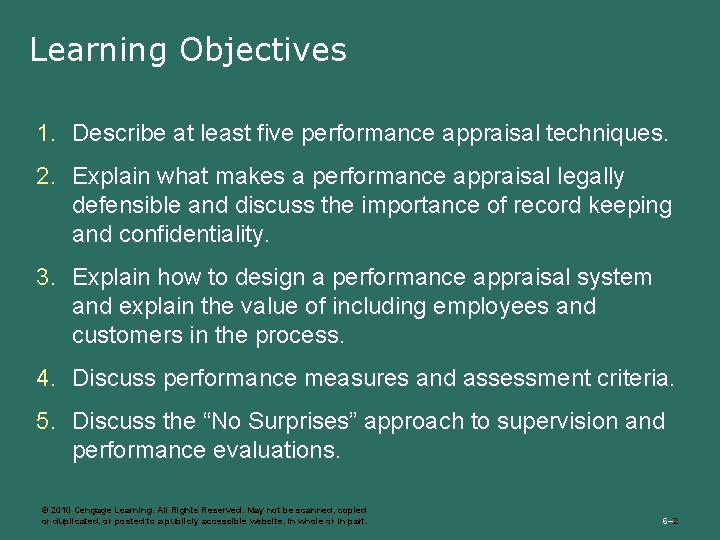 Learning Objectives

1. Describe at least five performance appraisal techniques.

2. Explain what makes a performance appraisal legally defensible and discuss the importance of record keeping and confidentiality.

3. Explain how to design a performance appraisal system and explain the value of including employees and customers in the process.

4. Discuss performance measures and assessment criteria.

5. Discuss the “No Surprises” approach to supervision and performance evaluations.

© 2010 Cengage Learning. All Rights Reserved. May not be scanned, copied or duplicated, or posted to a publicly accessible website, in whole or in part.

6–2